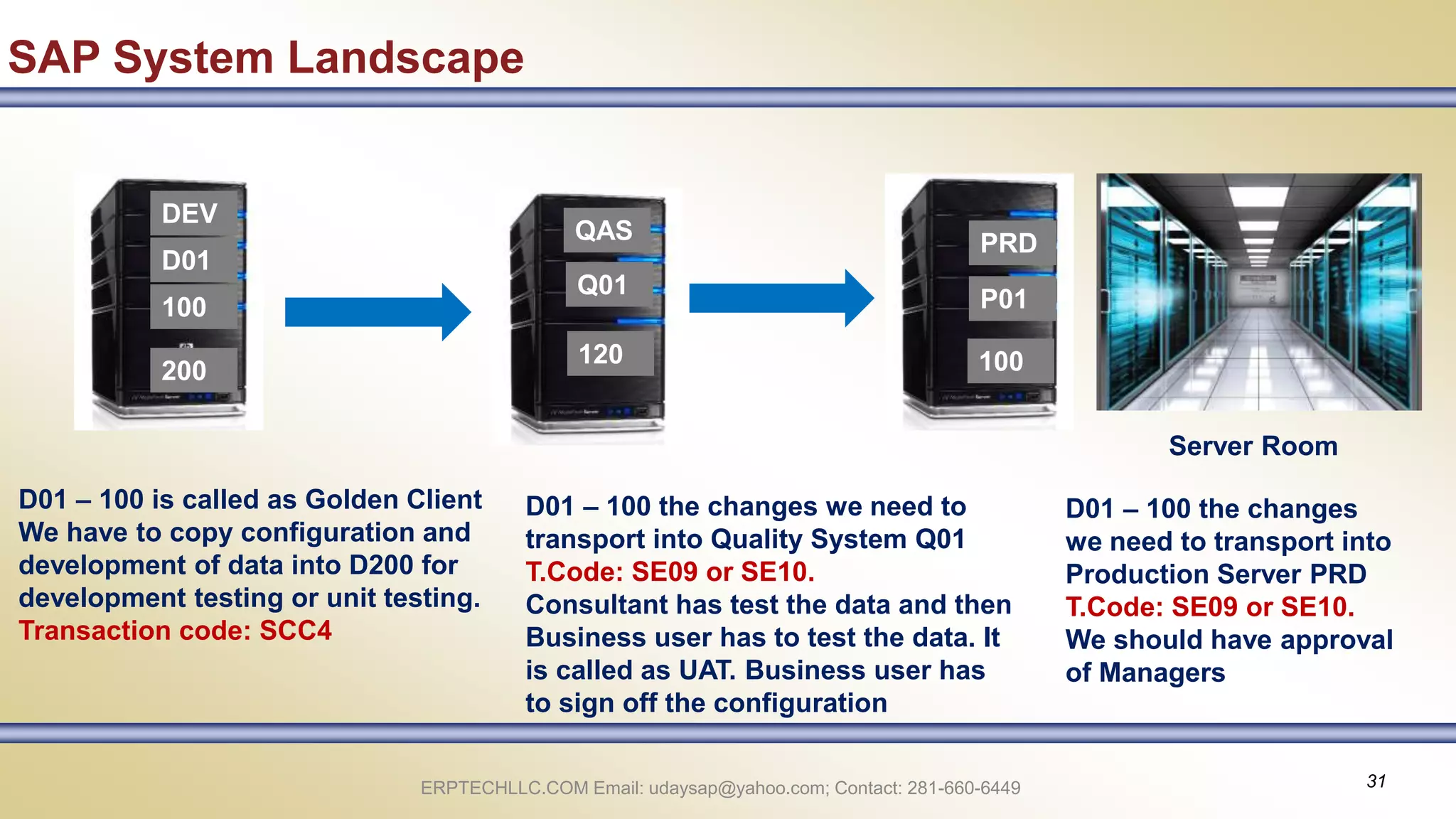 SAP System Landscape

DEV
D01
100
200

QAS
Q01
120

PRD
P01
100

Server Room

D01 – 100 is called as Golden Client We have to copy configuration and development of data into D200 for development testing or unit testing.
Transaction code: SCC4

D01 – 100 the changes we need to transport into Quality System Q01
T.Code: SE09 or SE10.
Consultant has test the data and then Business user has to test the data. It is called as UAT. Business user has to sign off the configuration

D01 – 100 the changes we need to transport into Production Server PRD
T.Code: SE09 or SE10.
We should have approval of Managers

ERPTECHLLC.COM Email: udaysap@yahoo.com; Contact: 281-660-6449

31